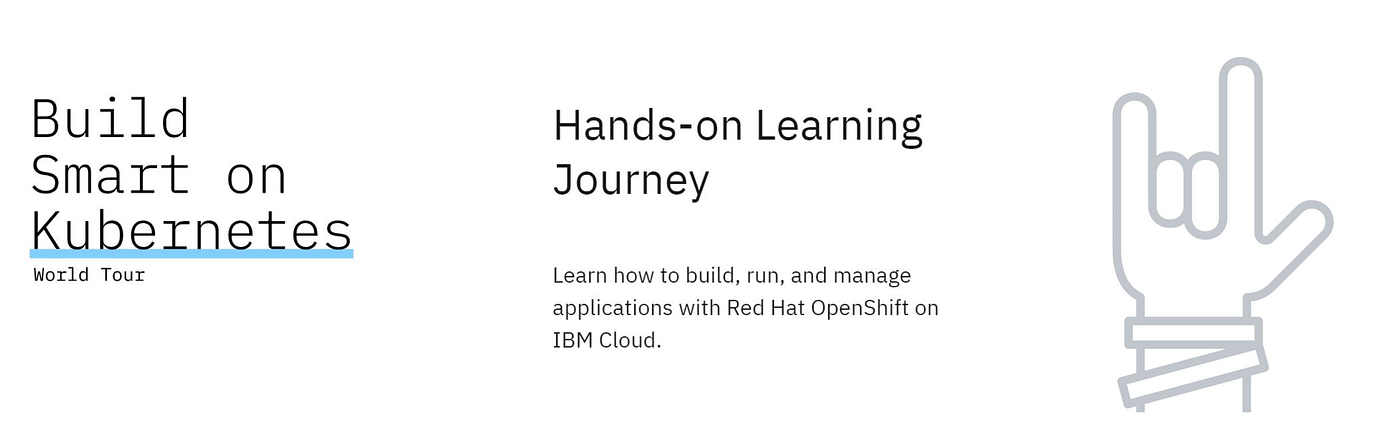 Build
Smart on
Kubernetes
World Tour

Hands-on Learning Journey

Learn how to build, run, and manage applications with Red Hat OpenShift on IBM Cloud.